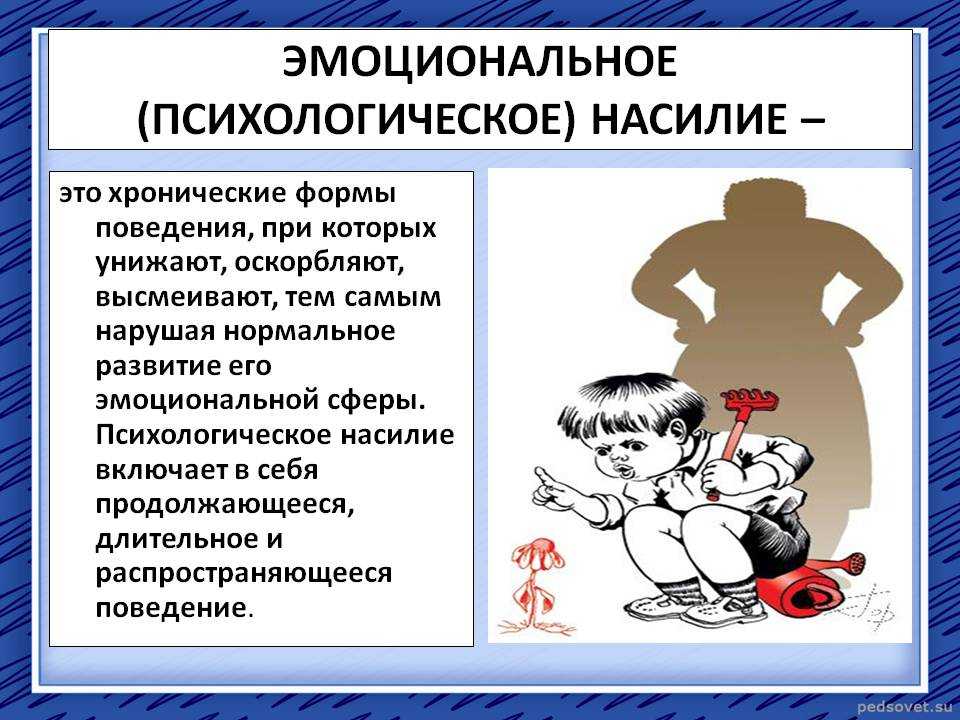 ЭМОЦИОНАЛЬНОЕ (ПСИХОЛОГИЧЕСКОЕ) НАСИЛИЕ –

это хронические формы поведения, при которых унижают, оскорбляют, высмеивают, тем самым нарушая нормальное развитие его эмоциональной сферы. Психологическое насилие включает в себя продолжающееся, длительное и распространяющееся поведение.

pedsovet.su